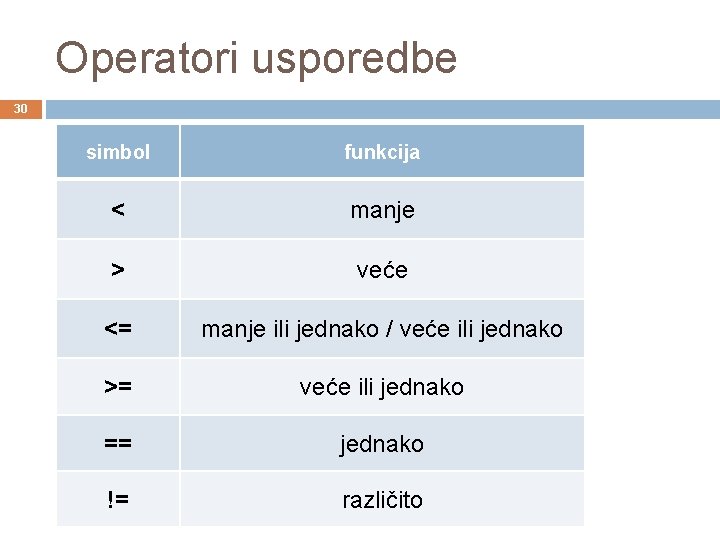 Operatori usporedbe

30

| simbol | funkcija |
|---|---|
| < | manje |
| > | veće |
| <= | manje ili jednako / veće ili jednako |
| >= | veće ili jednako |
| == | jednako |
| != | različito |